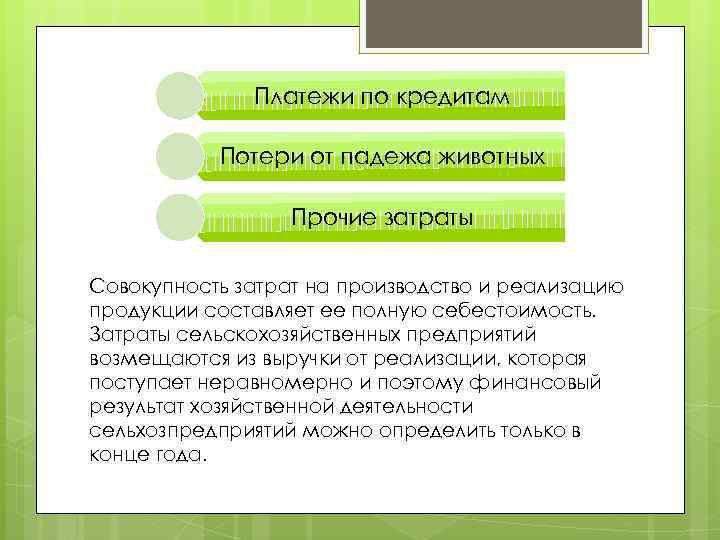 Платежи по кредитам

Потери от падежа животных

Прочие затраты

Совокупность затрат на производство и реализацию продукции составляет ее полную себестоимость. Затраты сельскохозяйственных предприятий возмещаются из выручки от реализации, которая поступает неравномерно и поэтому финансовый результат хозяйственной деятельности сельхозпредприятий можно определить только в конце года.